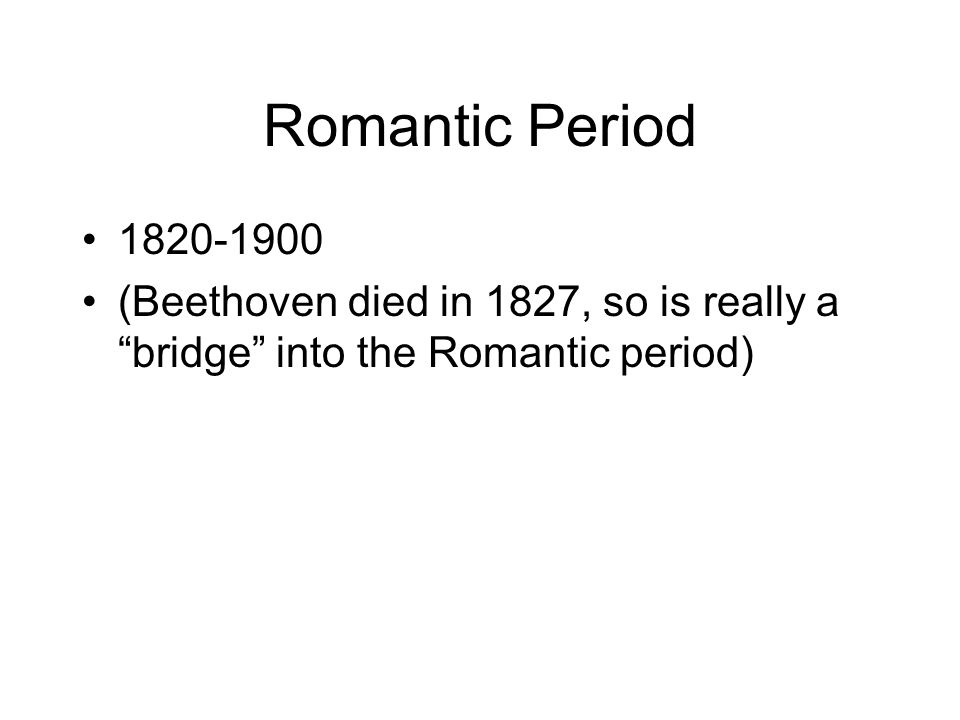 Romantic Period

• 1820-1900
• (Beethoven died in 1827, so is really a “bridge” into the Romantic period)